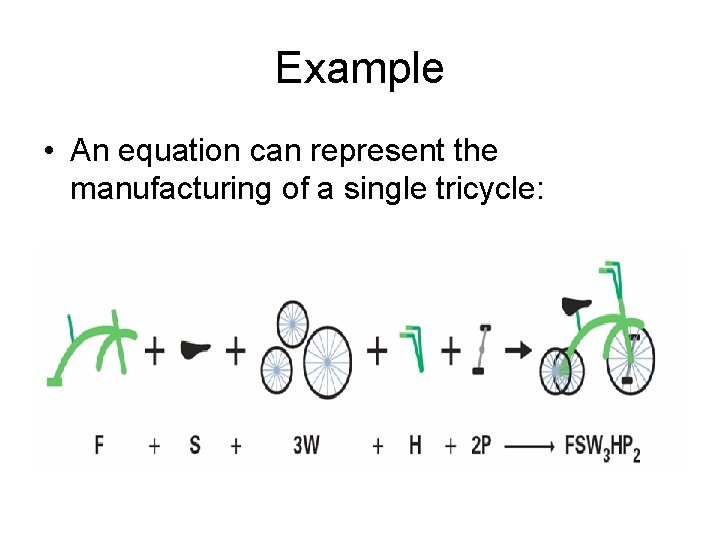 Example

• An equation can represent the manufacturing of a single tricycle:

$F + S + 3W + H + 2P \longrightarrow FSW_3HP_2$